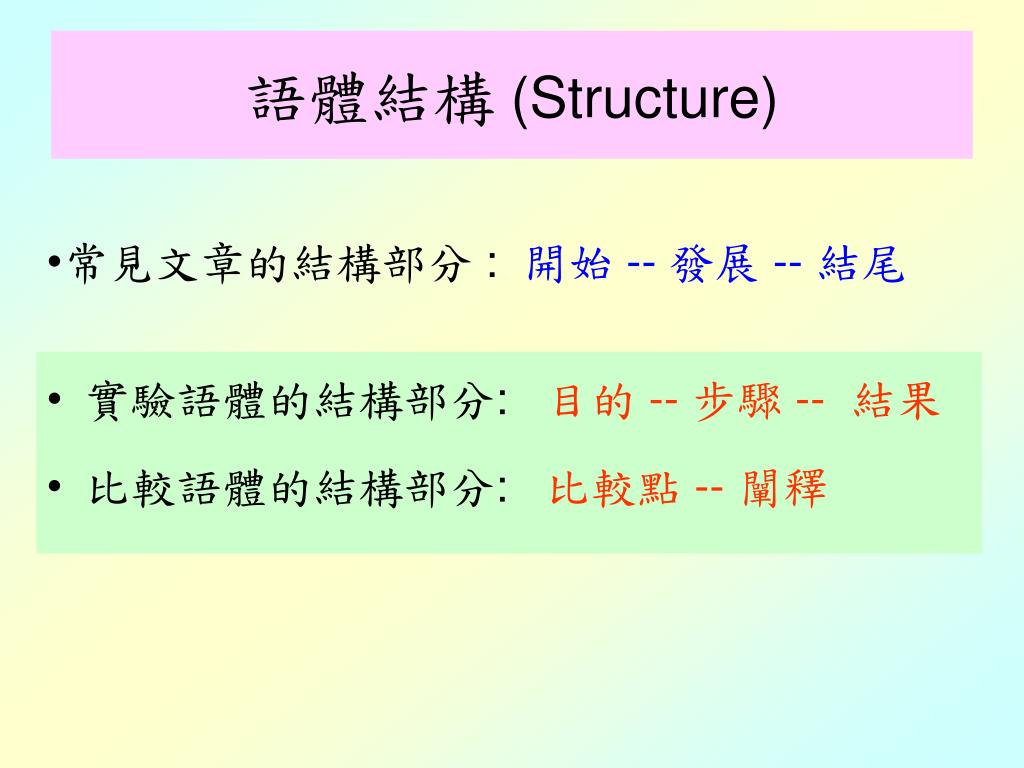 語體結構 (Structure)

•常見文章的結構部分： 開始 -- 發展 -- 結尾

• 實驗語體的結構部分: 目的 -- 步驟 -- 結果

• 比較語體的結構部分: 比較點 -- 闡釋